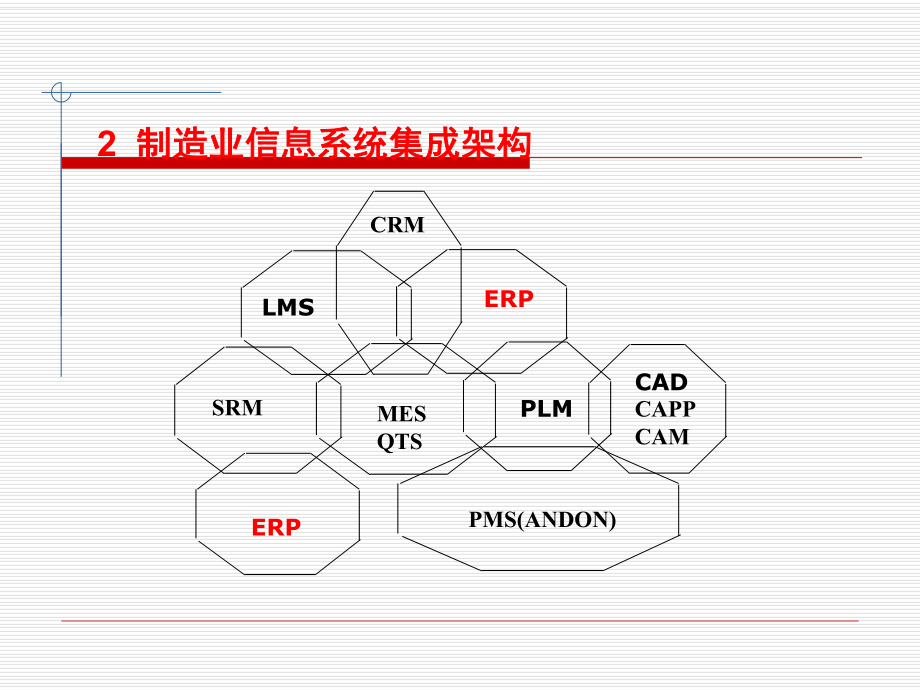 2 制造业信息系统集成架构

CRM

LMS

ERP

SRM

MES
QTS

PLM

CAD
CAPP
CAM

ERP

PMS(ANDON)